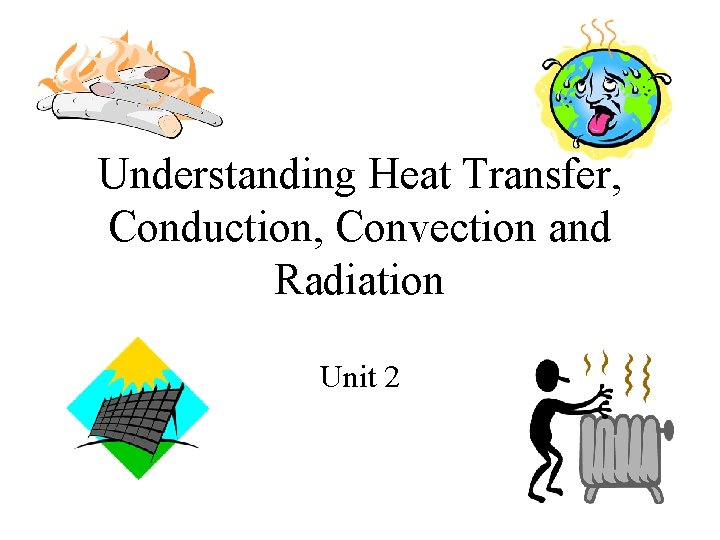 Understanding Heat Transfer, Conduction, Convection and Radiation

Unit 2